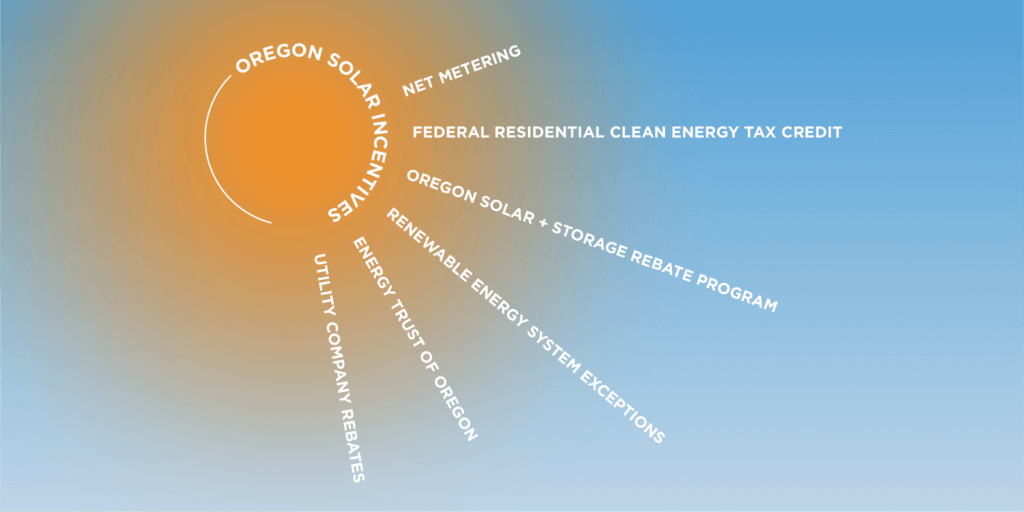 OREGON SOLAR INCENTIVES

NET METERING

FEDERAL RESIDENTIAL CLEAN ENERGY TAX CREDIT

OREGON SOLAR + STORAGE REBATE PROGRAM

RENEWABLE ENERGY SYSTEM EXCEPTIONS

ENERGY TRUST OF OREGON

UTILITY COMPANY REBATES